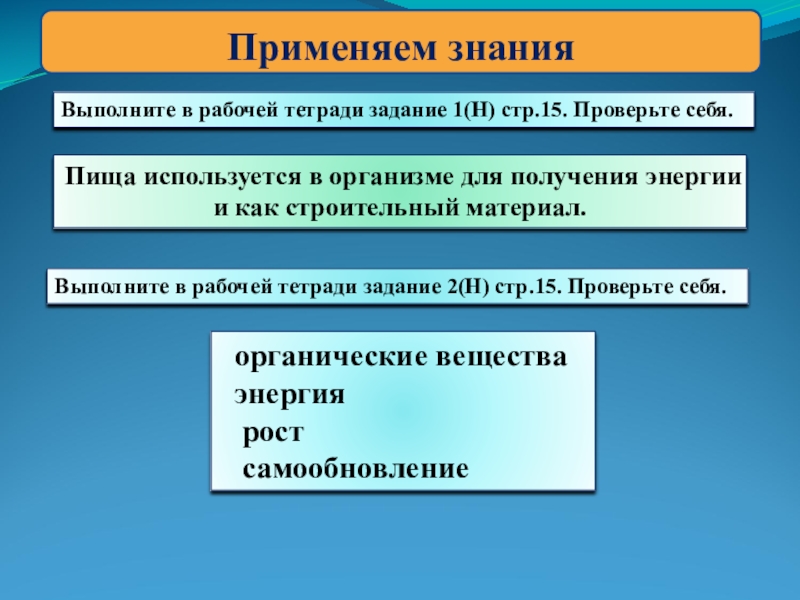 Применяем знания

Выполните в рабочей тетради задание 1(Н) стр.15. Проверьте себя.

Пища используется в организме для получения энергии и как строительный материал.

Выполните в рабочей тетради задание 2(Н) стр.15. Проверьте себя.

органические вещества
энергия
рост
самообновление